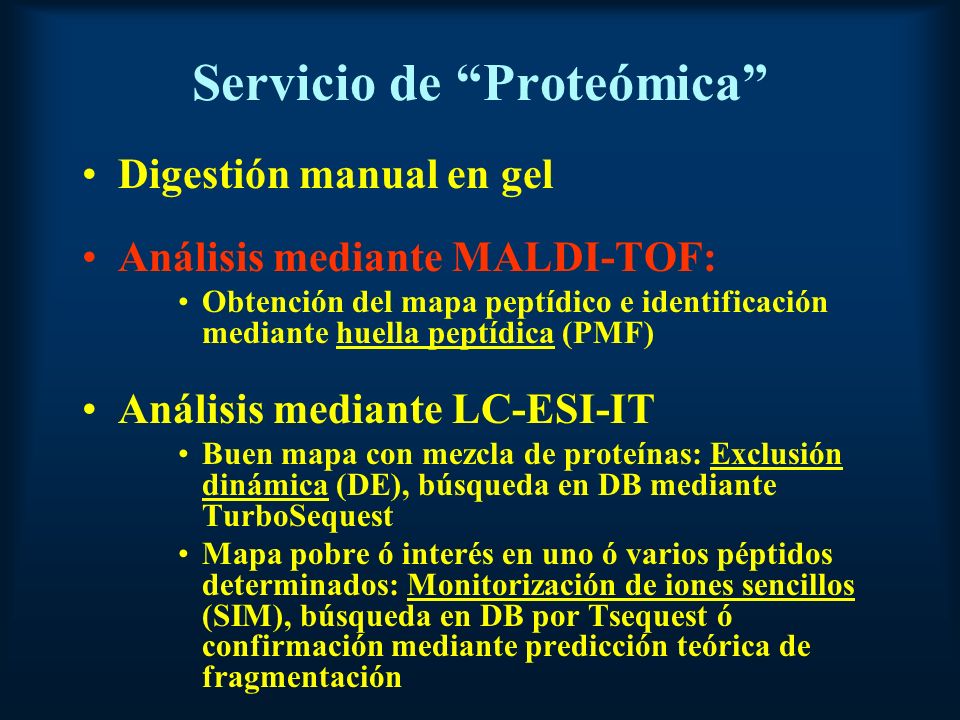 Servicio de “Proteómica”

• Digestión manual en gel

• Análisis mediante MALDI-TOF:
  • Obtención del mapa peptídico e identificación mediante huella peptídica (PMF)

• Análisis mediante LC-ESI-IT
  • Buen mapa con mezcla de proteínas: Exclusión dinámica (DE), búsqueda en DB mediante TurboSequest
  • Mapa pobre ó interés en uno ó varios péptidos determinados: Monitorización de iones sencillos (SIM), búsqueda en DB por Tsequest ó confirmación mediante predicción teórica de fragmentación